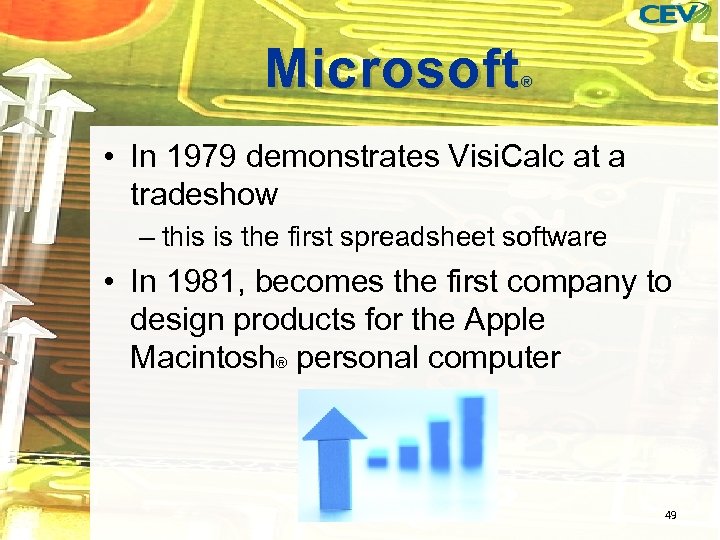 CEV

Microsoft®

• In 1979 demonstrates VisiCalc at a tradeshow

– this is the first spreadsheet software

• In 1981, becomes the first company to design products for the Apple Macintosh® personal computer

49